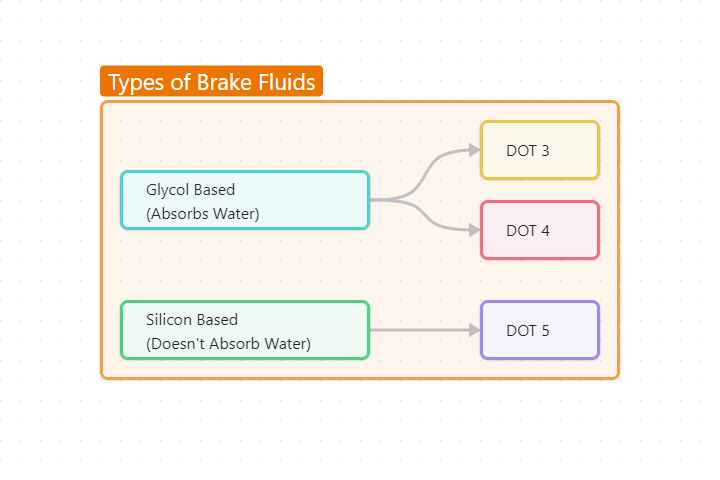 Types of Brake Fluids

Glycol Based
(Absorbs Water)

DOT 3

DOT 4

Silicon Based
(Doesn't Absorb Water)

DOT 5